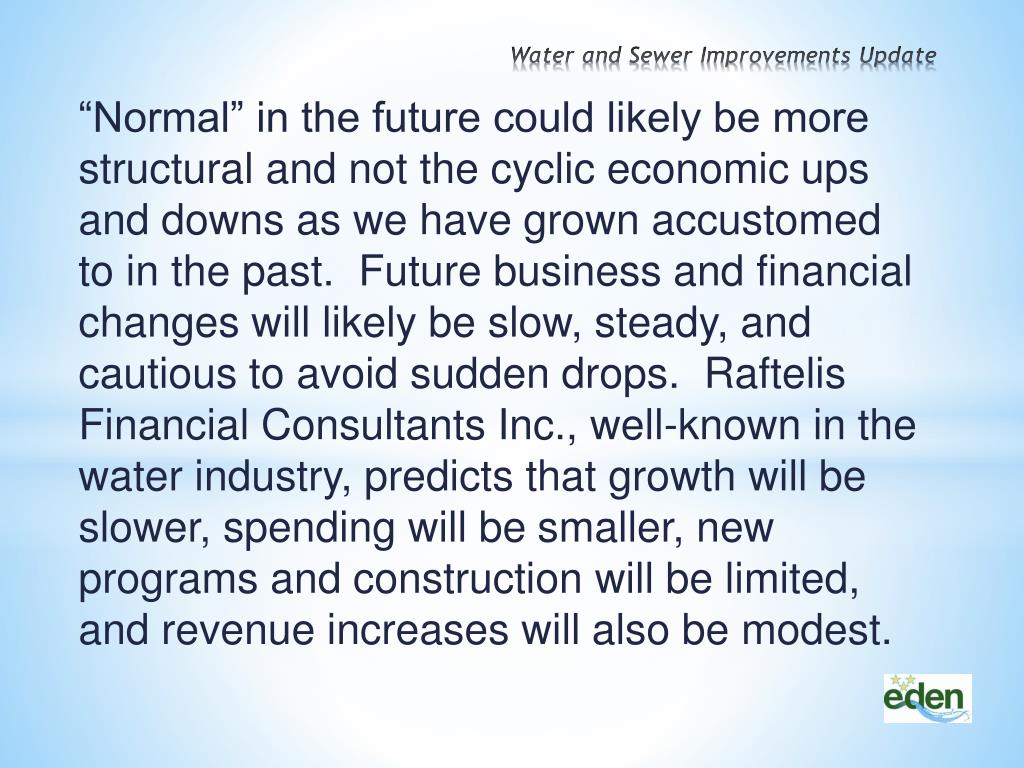 Water and Sewer Improvements Update

“Normal” in the future could likely be more structural and not the cyclic economic ups and downs as we have grown accustomed to in the past. Future business and financial changes will likely be slow, steady, and cautious to avoid sudden drops. Raftelis Financial Consultants Inc., well-known in the water industry, predicts that growth will be slower, spending will be smaller, new programs and construction will be limited, and revenue increases will also be modest.

eden